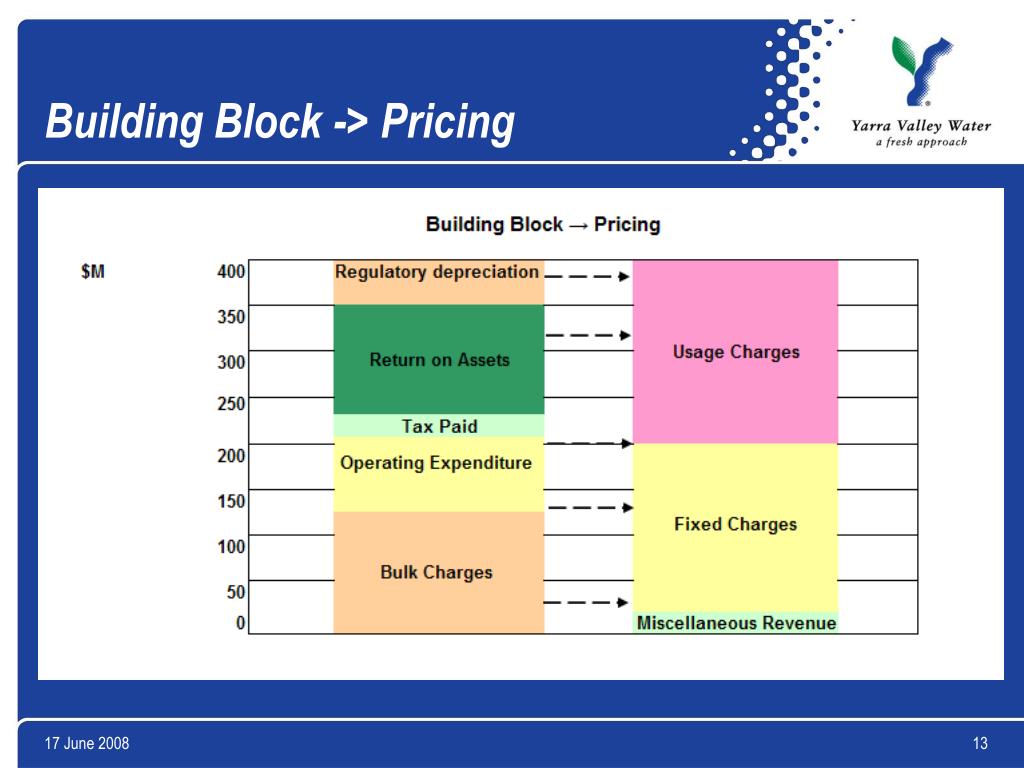 Building Block -> Pricing

Yarra Valley Water
a fresh approach

Building Block → Pricing

$M

400
350
300
250
200
150
100
50
0

Regulatory depreciation
Return on Assets
Tax Paid
Operating Expenditure
Bulk Charges

Usage Charges
Fixed Charges
Miscellaneous Revenue

17 June 2008

13